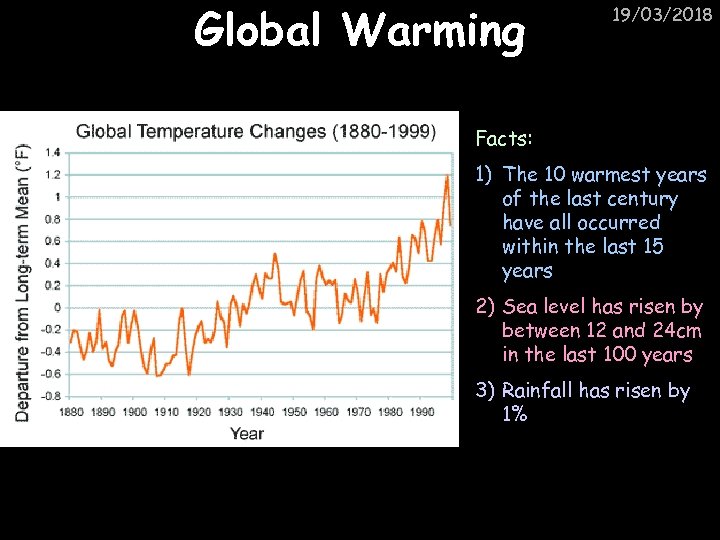 Global Warming

19/03/2018

Global Temperature Changes (1880-1999)

Departure from Long-term Mean (°F)

1.4
1.2
1
0.8
0.6
0.4
0.2
0
-0.2
-0.4
-0.6
-0.8

1880 1890 1900 1910 1920 1930 1940 1950 1960 1970 1980 1990

Year

Facts:

1) The 10 warmest years of the last century have all occurred within the last 15 years

2) Sea level has risen by between 12 and 24cm in the last 100 years

3) Rainfall has risen by 1%